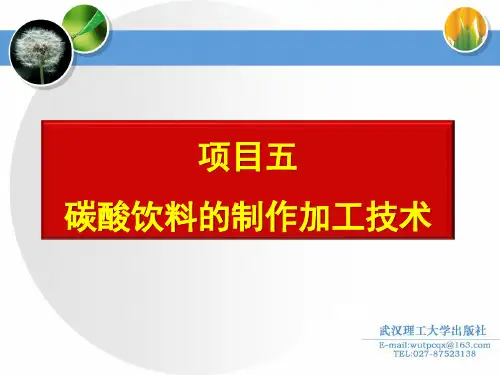 项目五
碳酸饮料的制作加工技术

武汉理工大学出版社
E-mail:wutpcqx@163.com
TEL:027-87523138